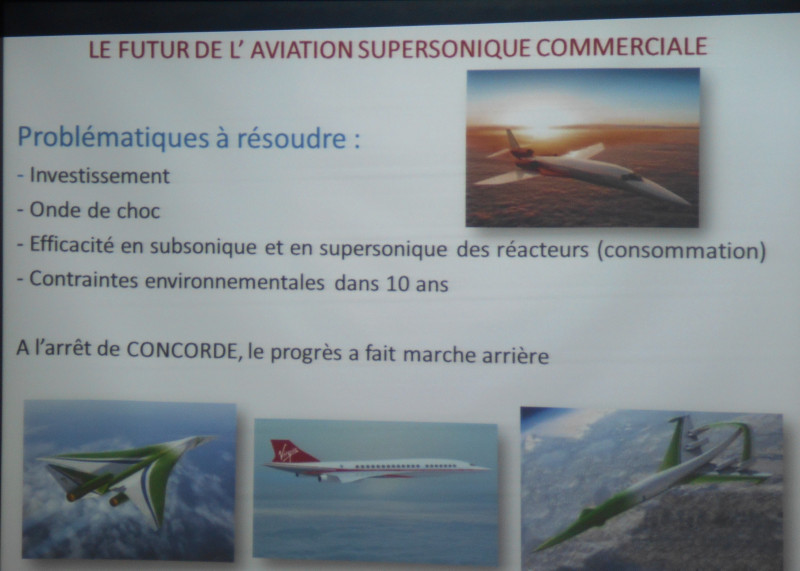 LE FUTUR DE L' AVIATION SUPERSONIQUE COMMERCIALE

Problématiques à résoudre :

- Investissement
- Onde de choc
- Efficacité en subsonique et en supersonique des réacteurs (consommation)
- Contraintes environnementales dans 10 ans

A l'arrêt de CONCORDE, le progrès a fait marche arrière

Virgin